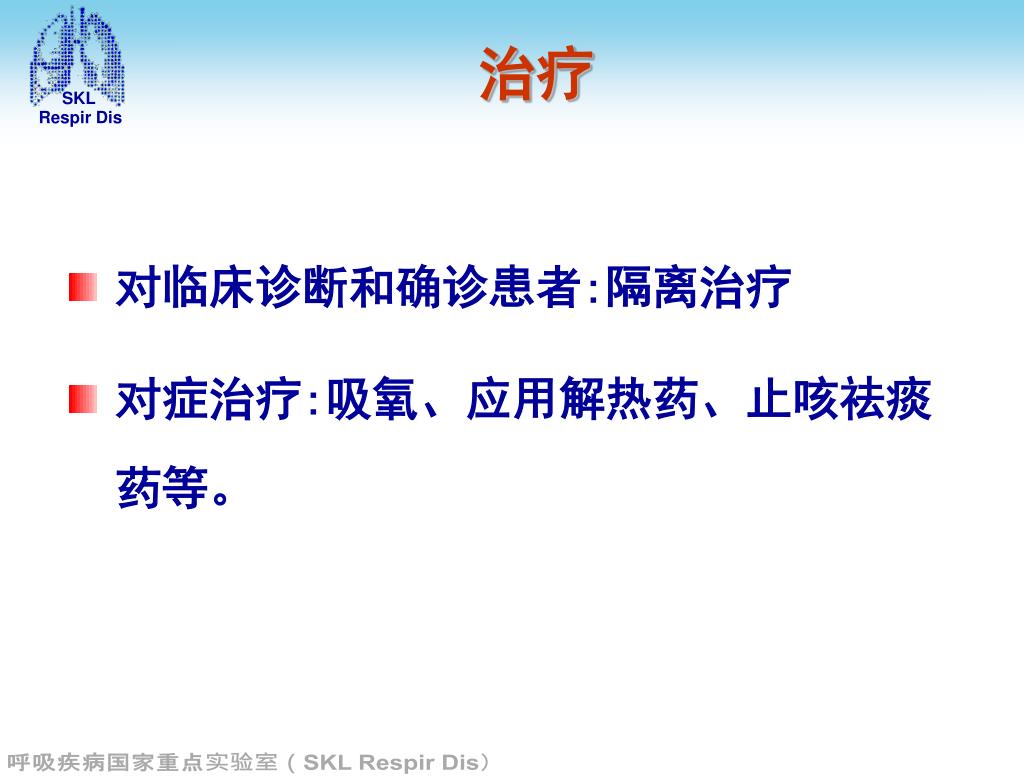 SKL
Respir Dis

治疗

对临床诊断和确诊患者:隔离治疗

对症治疗:吸氧、应用解热药、止咳祛痰药等。

呼吸疾病国家重点实验室（SKL Respir Dis）